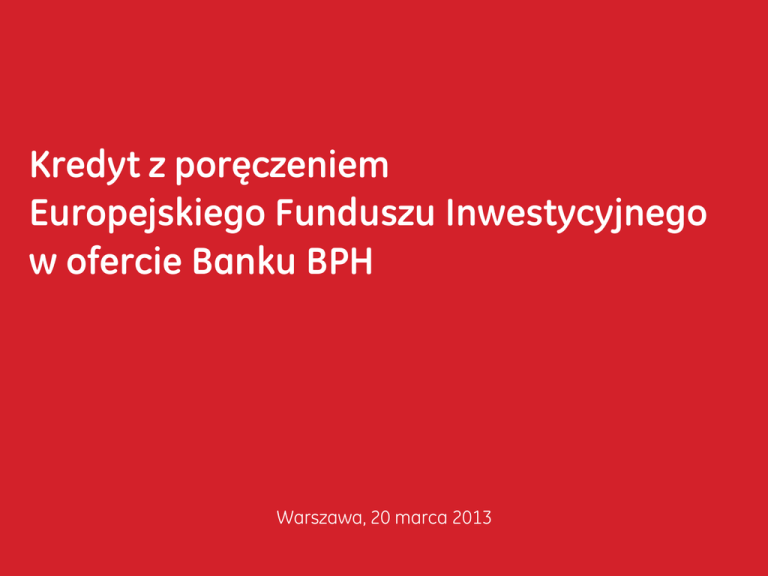 Kredyt z poręczeniem
Europejskiego Funduszu Inwestycyjnego
w ofercie Banku BPH

Warszawa, 20 marca 2013